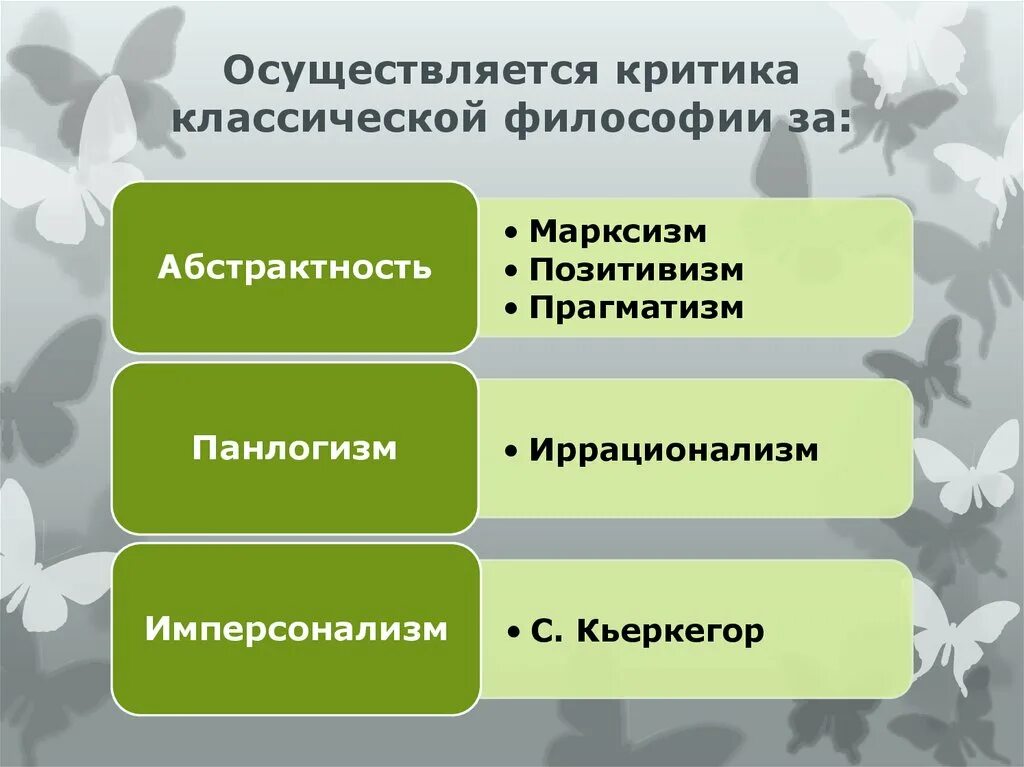 Осуществляется критика классической философии за:

Абстрактность

• Марксизм
• Позитивизм
• Прагматизм

Панлогизм

• Иррационализм

Имперсонализм

• С. Кьеркегор